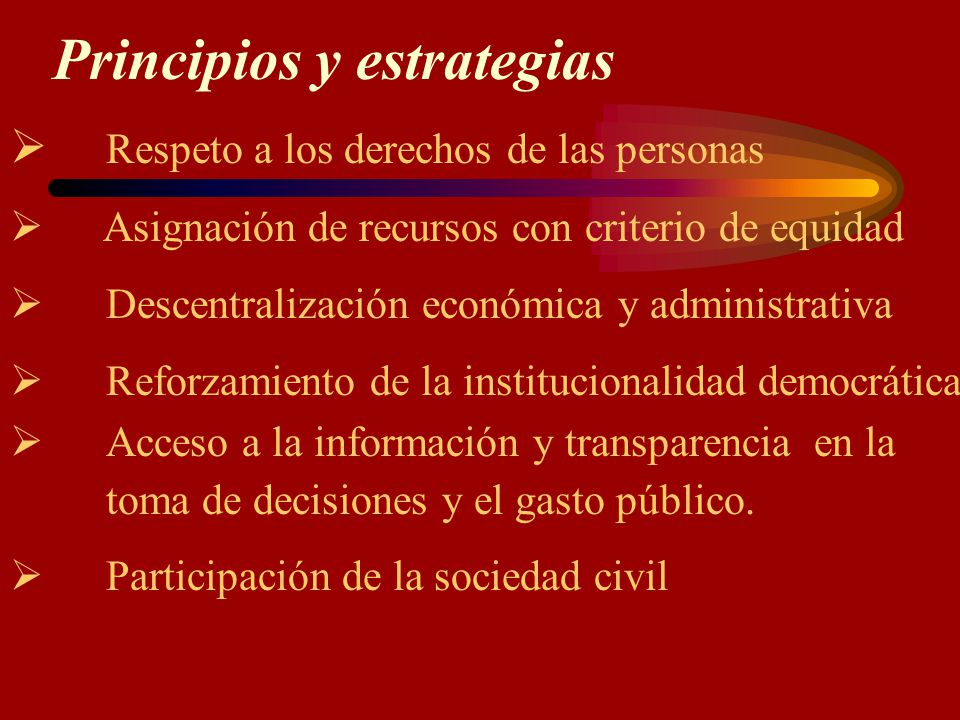 Principios y estrategias

➢ Respeto a los derechos de las personas

➢ Asignación de recursos con criterio de equidad

➢ Descentralización económica y administrativa

➢ Reforzamiento de la institucionalidad democrática

➢ Acceso a la información y transparencia en la toma de decisiones y el gasto público.

➢ Participación de la sociedad civil